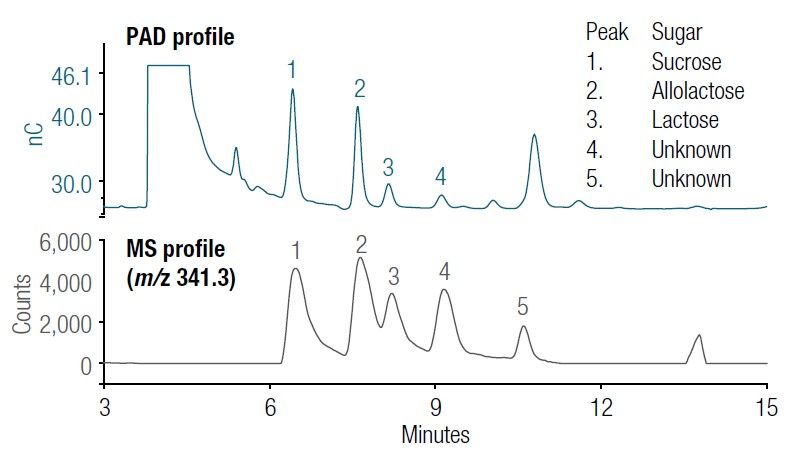 PAD profile

| Peak | Sugar |
|---|---|
| 1. | Sucrose |
| 2. | Allolactose |
| 3. | Lactose |
| 4. | Unknown |
| 5. | Unknown |

nC
46.1
40.0
30.0

1
2
3
4

MS profile
($m/z$ 341.3)

Counts
6,000
4,000
2,000
0

1
2
3
4
5

3
6
9
12
15
Minutes